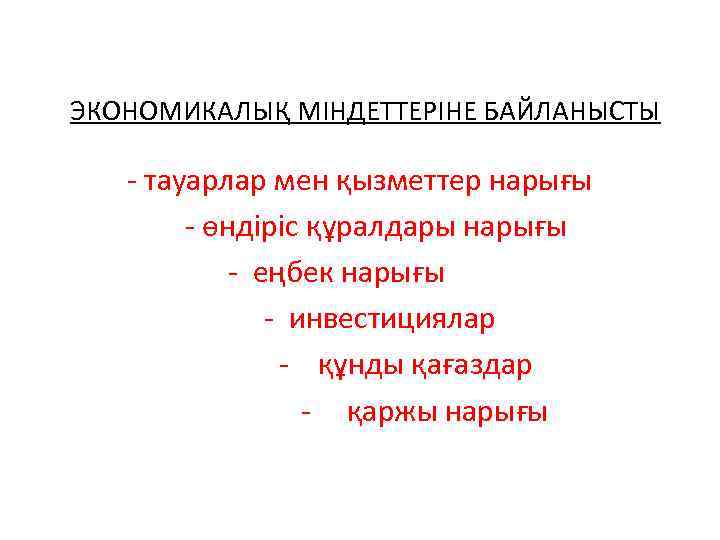 ЭКОНОМИКАЛЫҚ МІНДЕТТЕРІНЕ БАЙЛАНЫСТЫ

- тауарлар мен қызметтер нарығы

- өндіріс құралдары нарығы

- еңбек нарығы

- инвестициялар

- құнды қағаздар

- қаржы нарығы